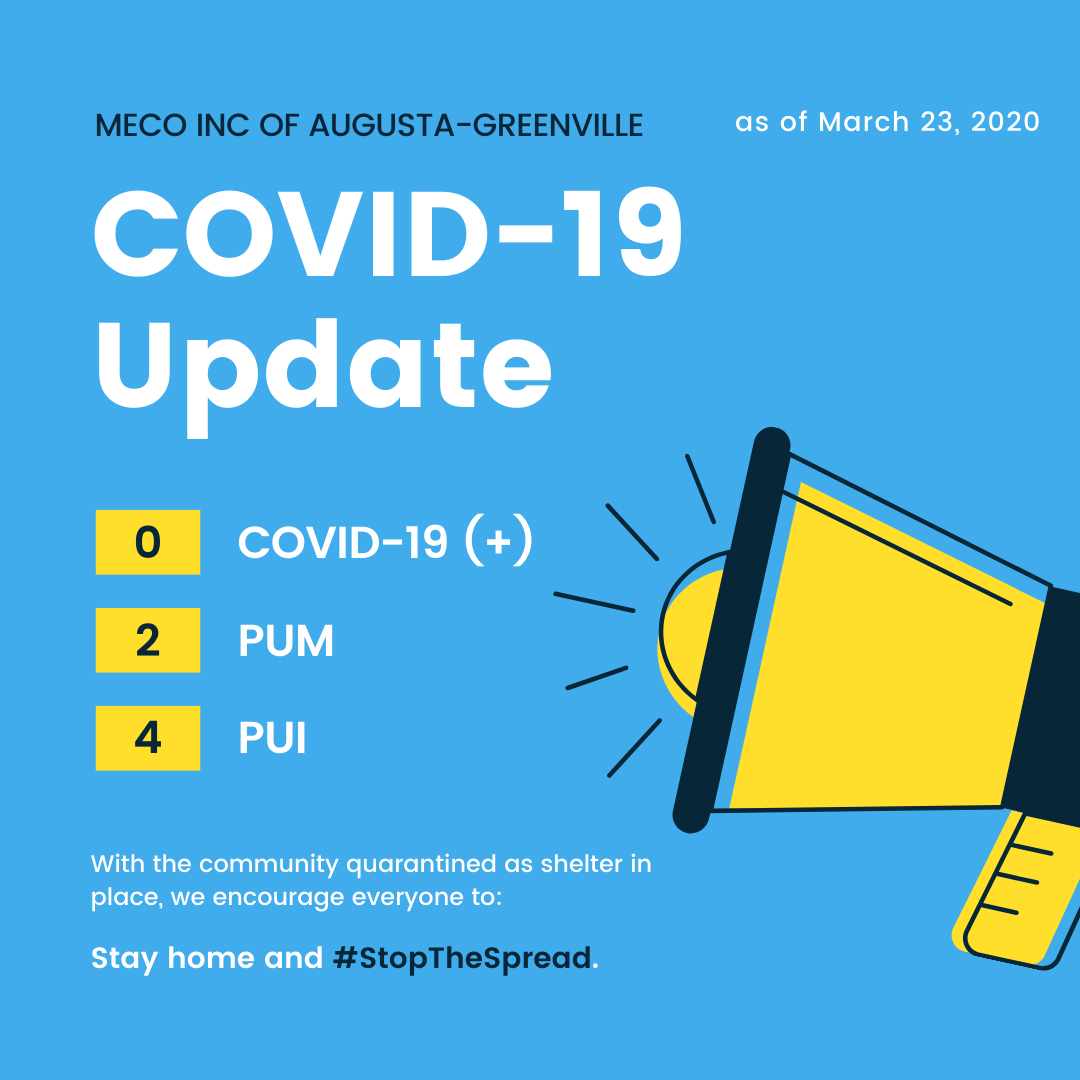 MECO INC OF AUGUSTA-GREENVILLE

as of March 23, 2020

COVID-19 Update

0 COVID-19 (+)

2 PUM

4 PUI

With the community quarantined as shelter in place, we encourage everyone to:

Stay home and #StopTheSpread.